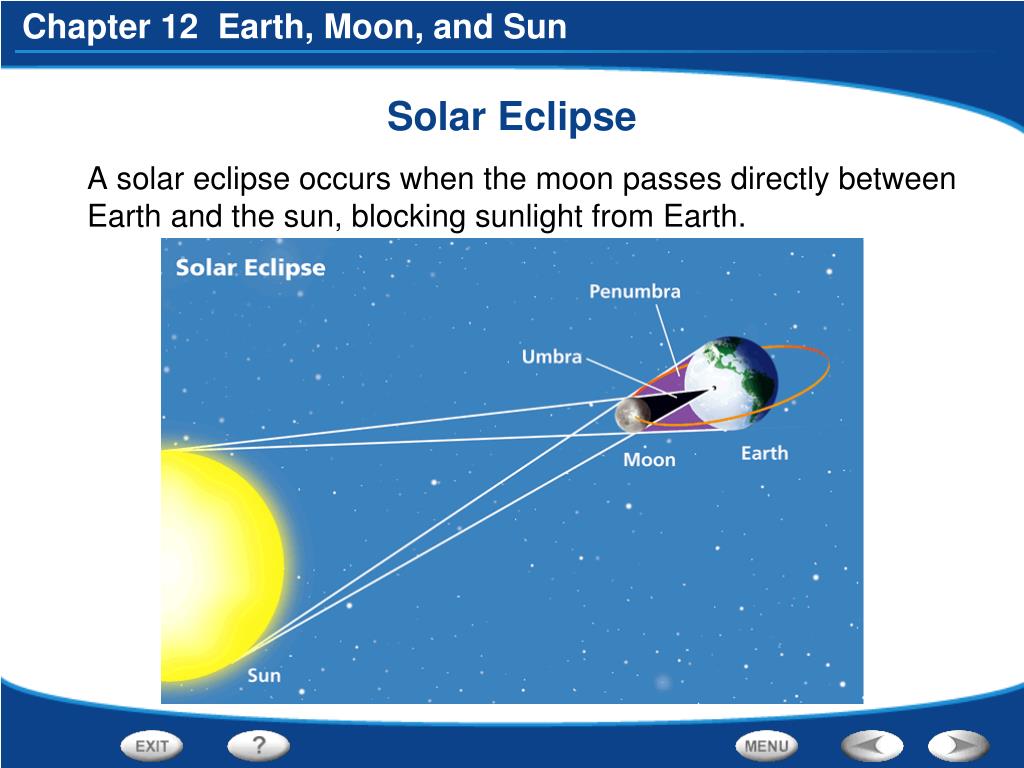 Chapter 12 Earth, Moon, and Sun

Solar Eclipse

A solar eclipse occurs when the moon passes directly between Earth and the sun, blocking sunlight from Earth.

Solar Eclipse

Penumbra

Umbra

Moon

Earth

Sun

EXIT

?

MENU